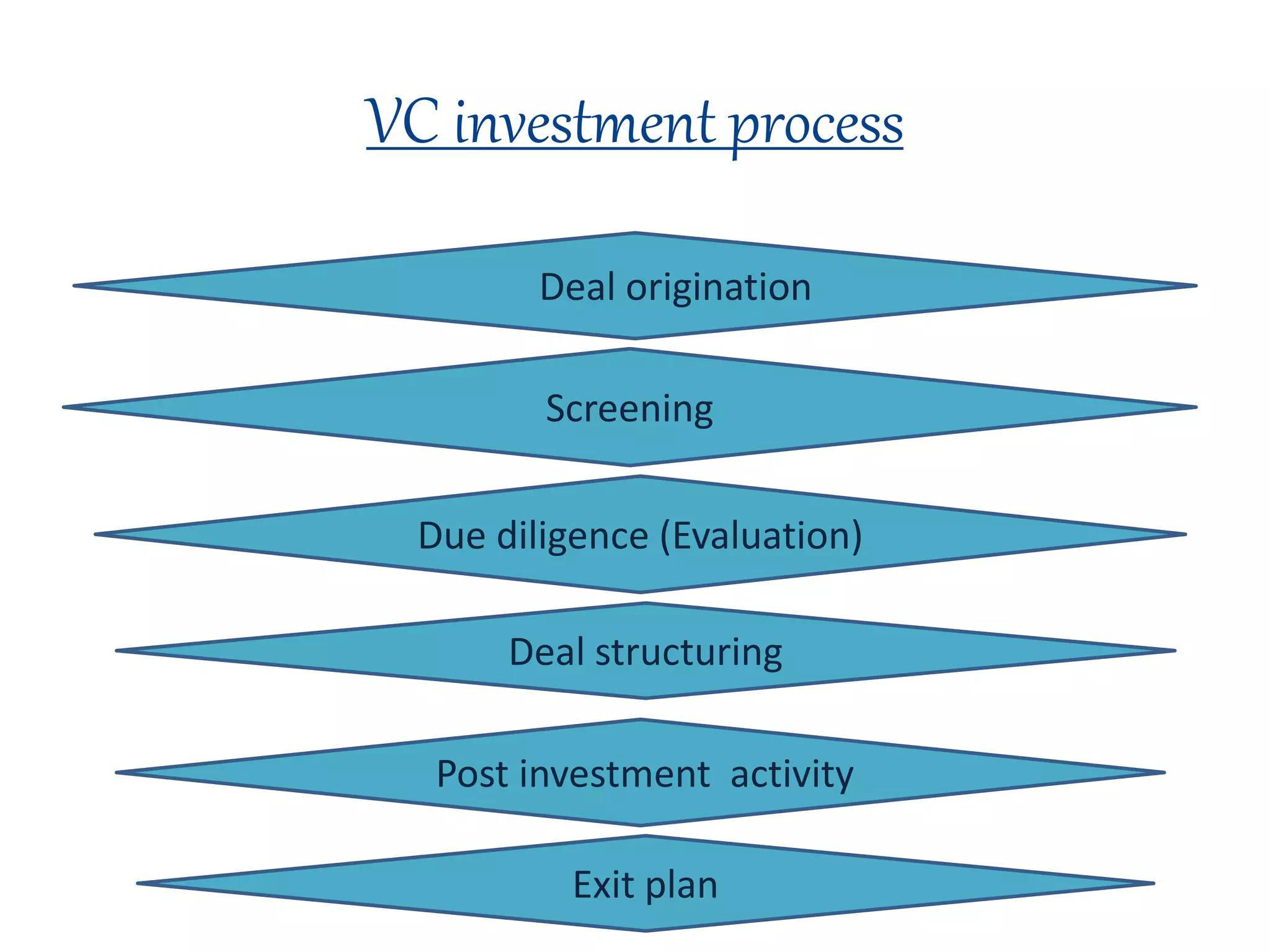 VC investment process

Deal origination

Screening

Due diligence (Evaluation)

Deal structuring

Post investment  activity

Exit plan